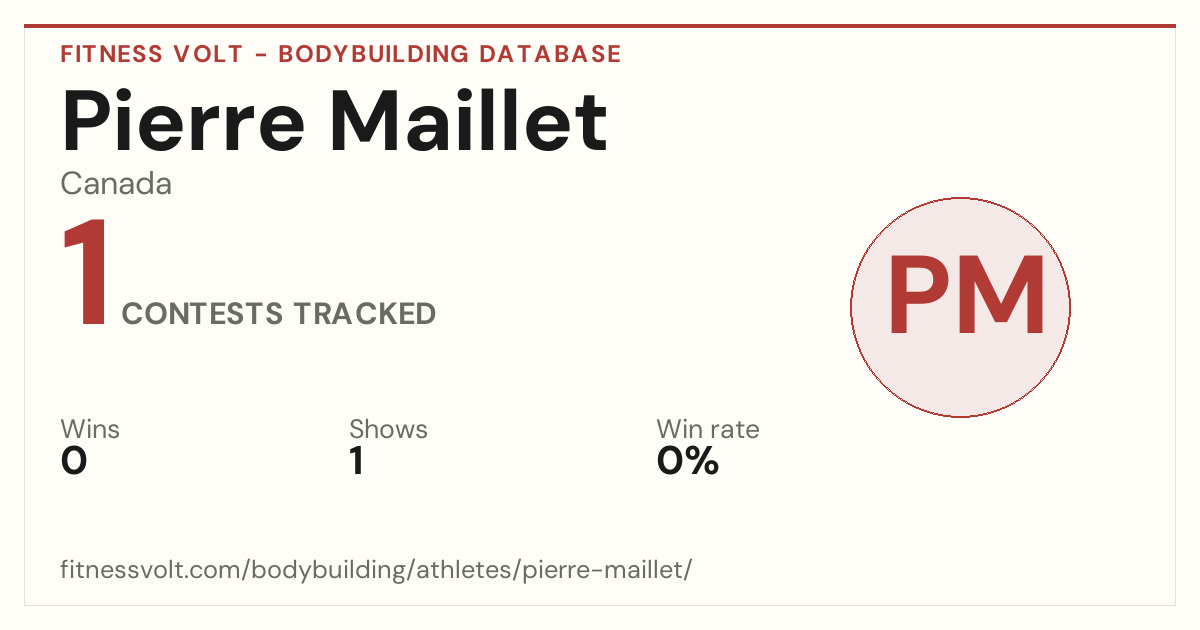 FITNESS VOLT - BODYBUILDING DATABASE

Pierre Maillet

Canada

1 CONTESTS TRACKED

PM

Wins
0

Shows
1

Win rate
0%

fitnessvolt.com/bodybuilding/athletes/pierre-maillet/